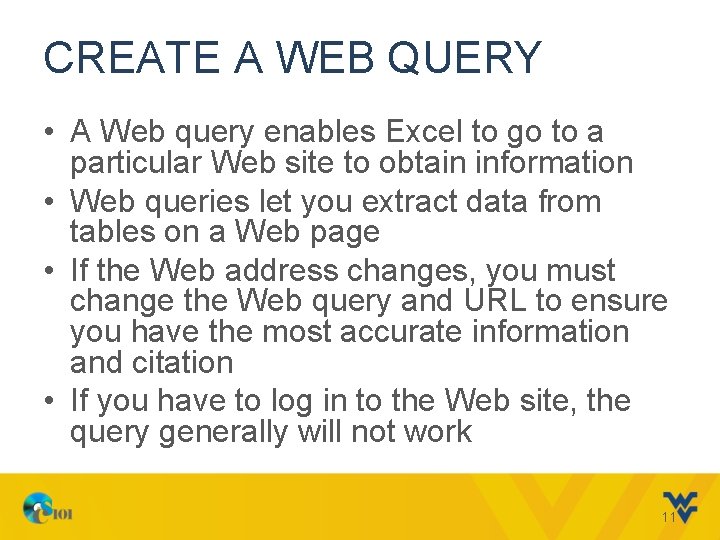 CREATE A WEB QUERY

• A Web query enables Excel to go to a particular Web site to obtain information
• Web queries let you extract data from tables on a Web page
• If the Web address changes, you must change the Web query and URL to ensure you have the most accurate information and citation
• If you have to log in to the Web site, the query generally will not work

CS101

11